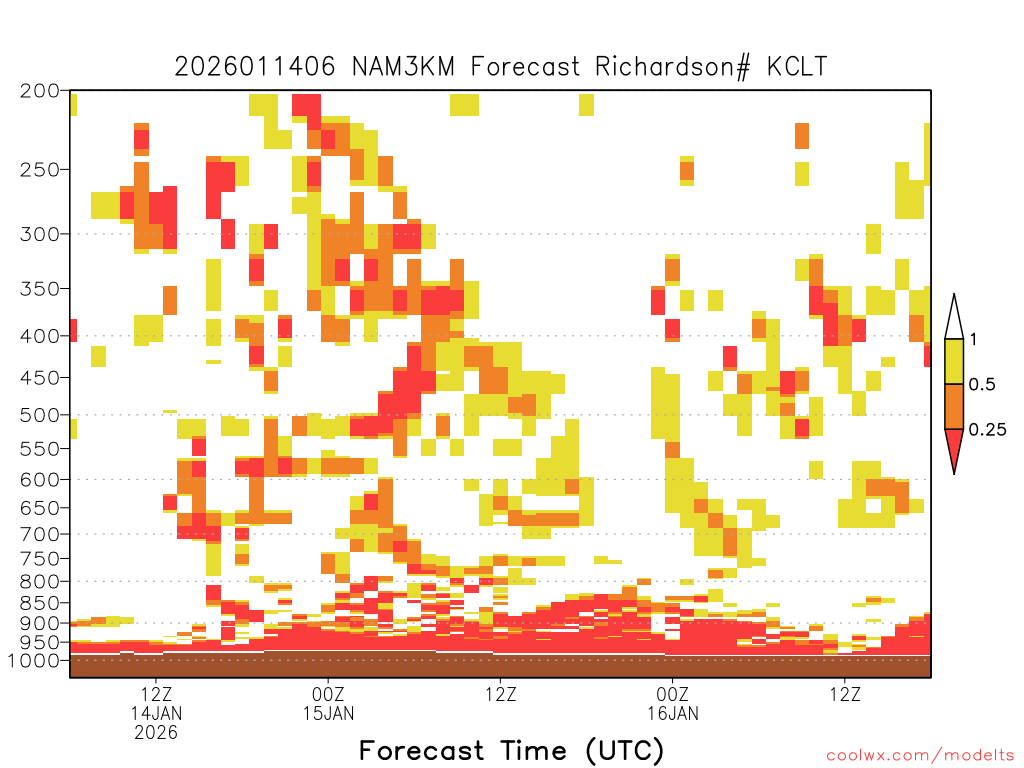 2026011406 NAM3KM Forecast Richardson# KCLT

200
250
300
350
400
450
500
550
600
650
700
750
800
850
900
950
1000

1
0.5
0.25

12Z
14JAN
2026
00Z
15JAN
12Z
00Z
16JAN
12Z

Forecast Time (UTC)

coolwx.com/modelts